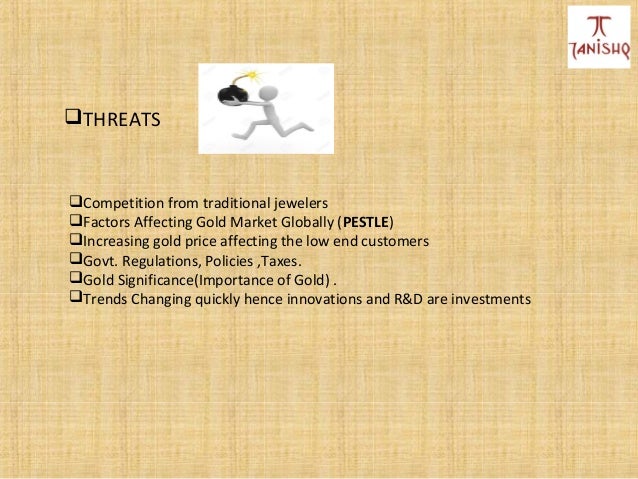 TANISHQ

❑THREATS

❑Competition from traditional jewelers
❑Factors Affecting Gold Market Globally (**PESTLE**)
❑Increasing gold price affecting the low end customers
❑Govt. Regulations, Policies ,Taxes.
❑Gold Significance(Importance of Gold) .
❑Trends Changing quickly hence innovations and R&D are investments